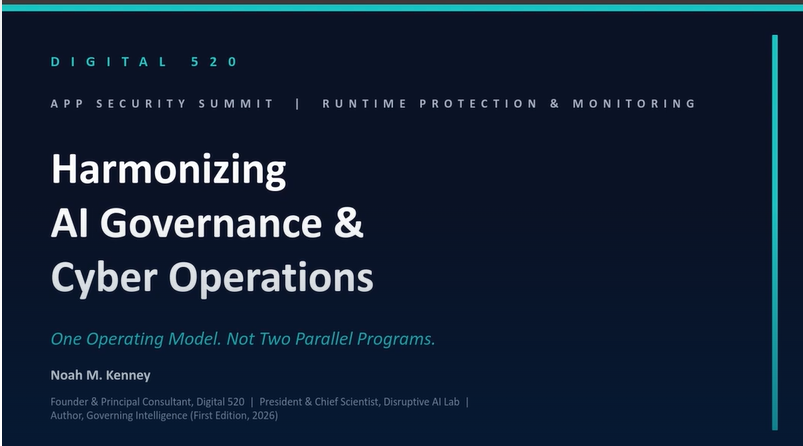 DIGITAL 520

APP SECURITY SUMMIT | RUNTIME PROTECTION & MONITORING

Harmonizing AI Governance & Cyber Operations

One Operating Model. Not Two Parallel Programs.

Noah M. Kenney

Founder & Principal Consultant, Digital 520 | President & Chief Scientist, Disruptive AI Lab | Author, Governing Intelligence (First Edition, 2026)